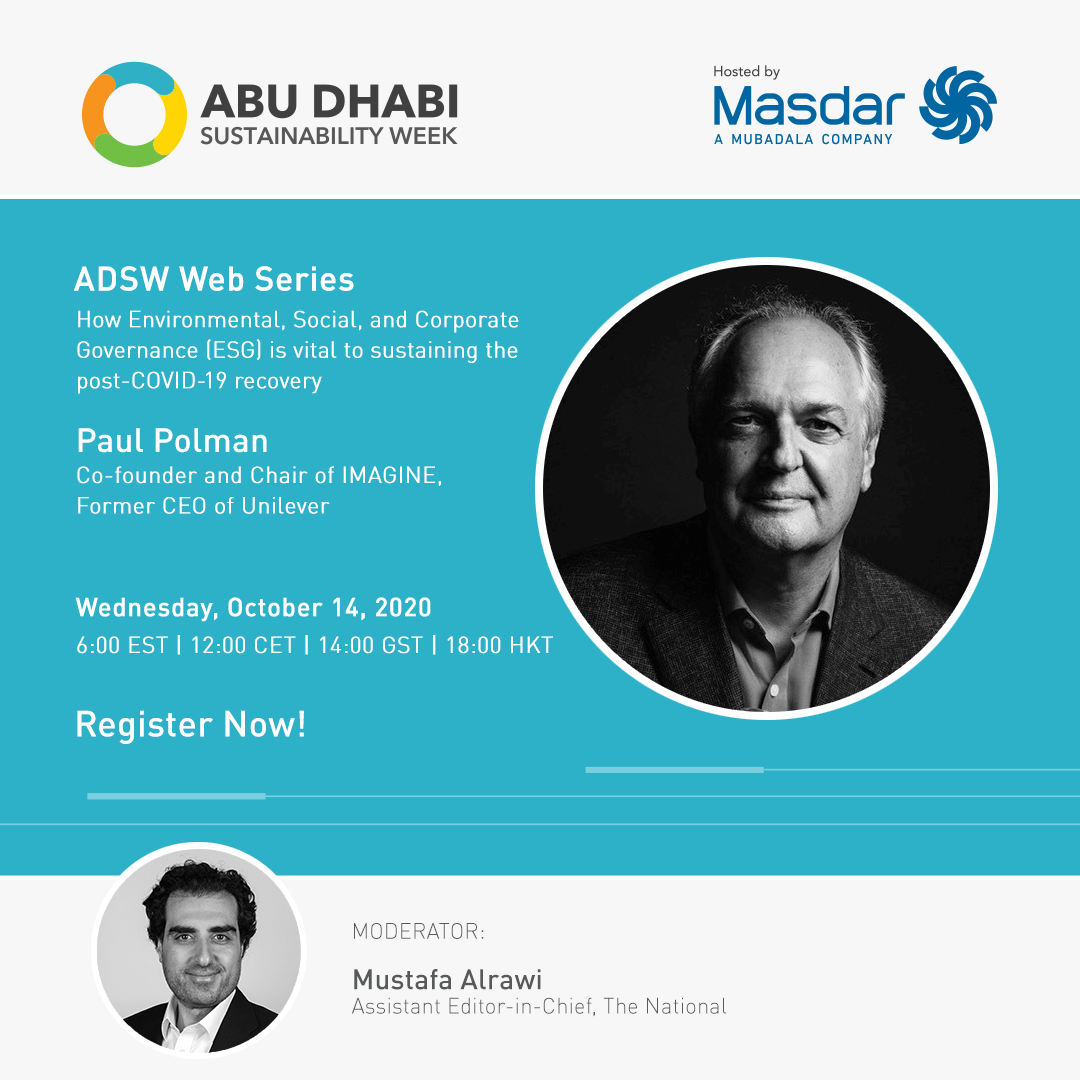 ABU DHABI
SUSTAINABILITY WEEK

Hosted by
Masdar
A MUBADALA COMPANY

ADSW Web Series
How Environmental, Social, and Corporate Governance (ESG) is vital to sustaining the post-COVID-19 recovery

Paul Polman
Co-founder and Chair of IMAGINE, Former CEO of Unilever

Wednesday, October 14, 2020
6:00 EST | 12:00 CET | 14:00 GST | 18:00 HKT

Register Now!

MODERATOR:
Mustafa Alrawi
Assistant Editor-in-Chief, The National